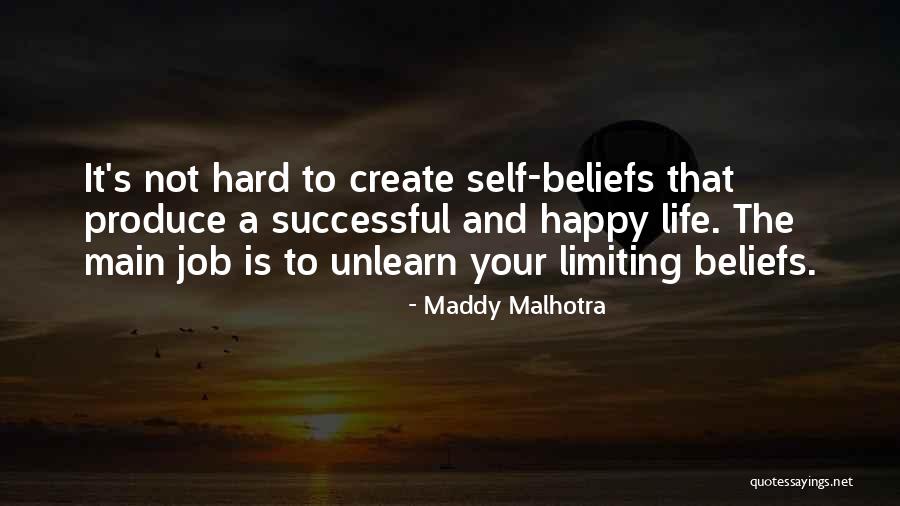 It's not hard to create self-beliefs that produce a successful and happy life. The main job is to unlearn your limiting beliefs.

- Maddy Malhotra

quotessayings.net